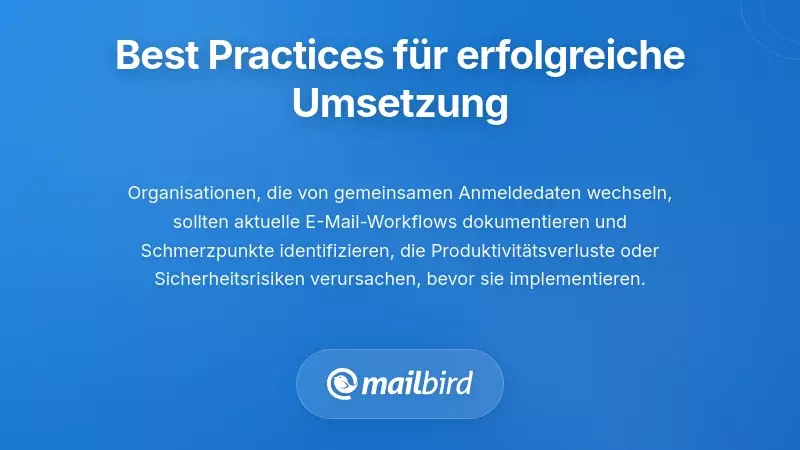 Best Practices für erfolgreiche Umsetzung

Organisationen, die von gemeinsamen Anmeldedaten wechseln, sollten aktuelle E-Mail-Workflows dokumentieren und Schmerzpunkte identifizieren, die Produktivitätsverluste oder Sicherheitsrisiken verursachen, bevor sie implementieren.

mailbird